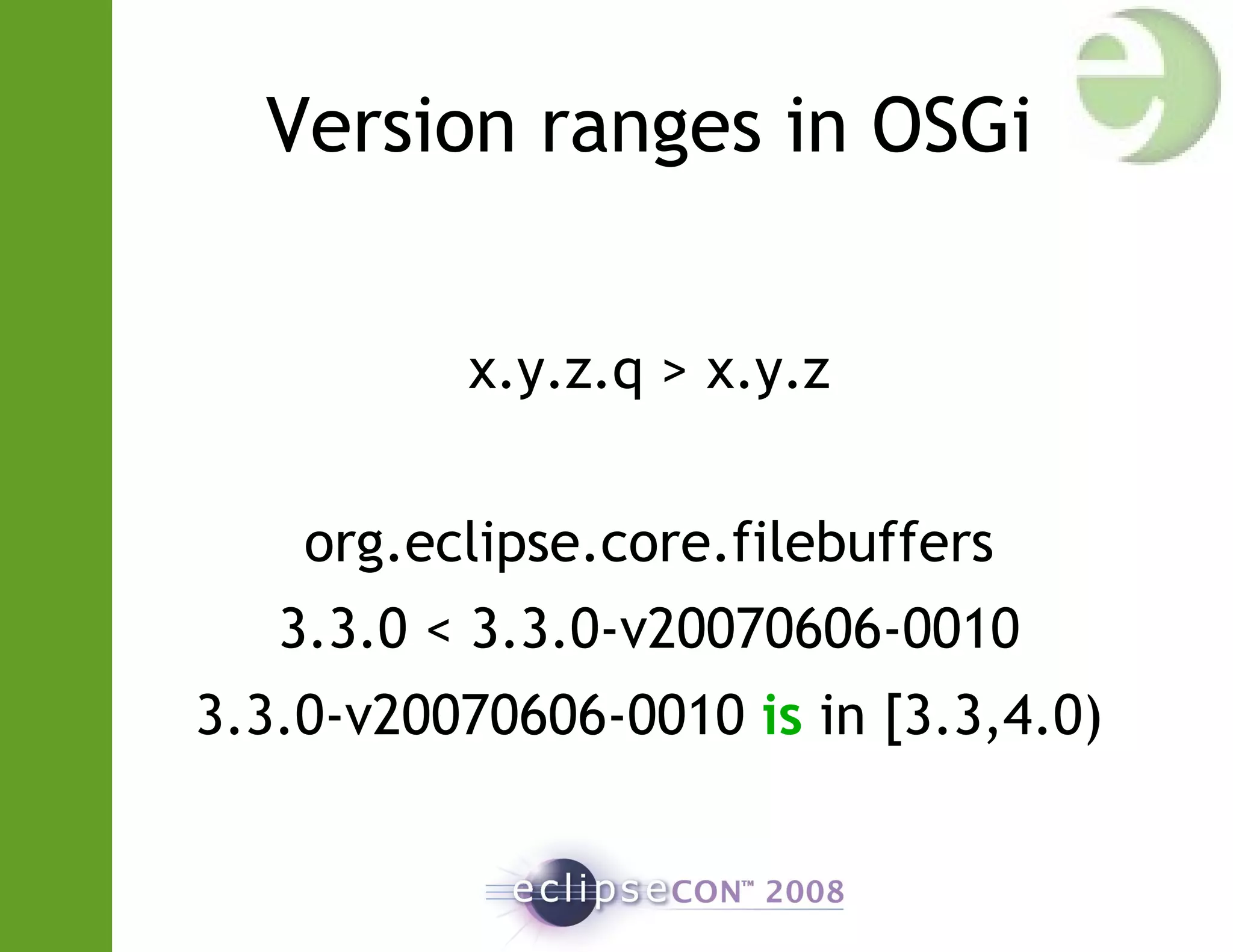 Version ranges in OSGi

x.y.z.q > x.y.z

org.eclipse.core.filebuffers
3.3.0 < 3.3.0-v20070606-0010
3.3.0-v20070606-0010 is in [3.3,4.0)

eclipseCON™ 2008